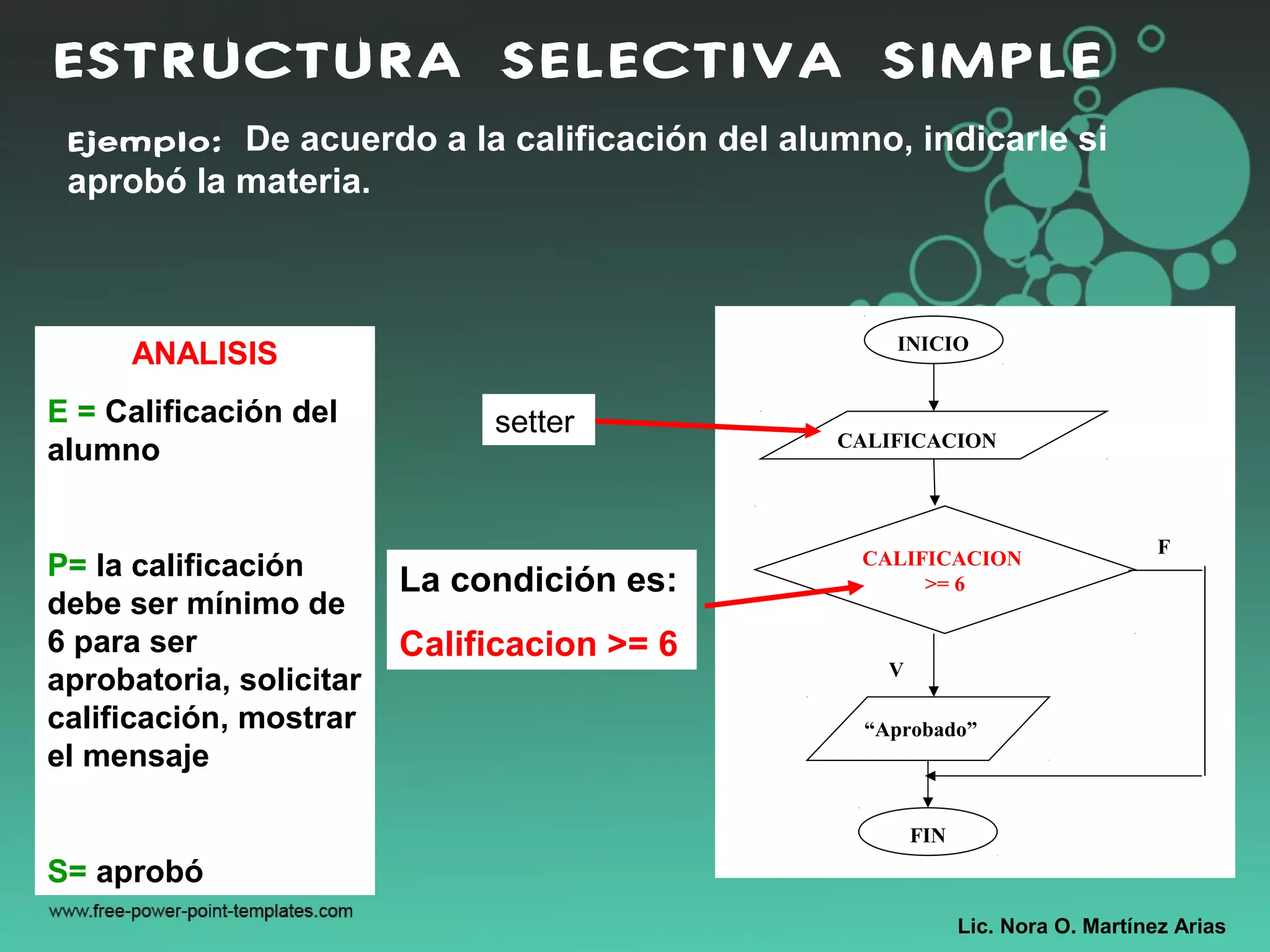 ESTRUCTURA SELECTIVA SIMPLE

Ejemplo: De acuerdo a la calificación del alumno, indicarle si aprobó la materia.

ANALISIS

E = Calificación del alumno

P= la calificación debe ser mínimo de 6 para ser aprobatoria, solicitar calificación, mostrar el mensaje

S= aprobó

setter

La condición es:

Calificacion >= 6

INICIO

CALIFICACION

CALIFICACION >= 6

F

V

“Aprobado”

FIN

www.free-power-point-templates.com

Lic. Nora O. Martínez Arias